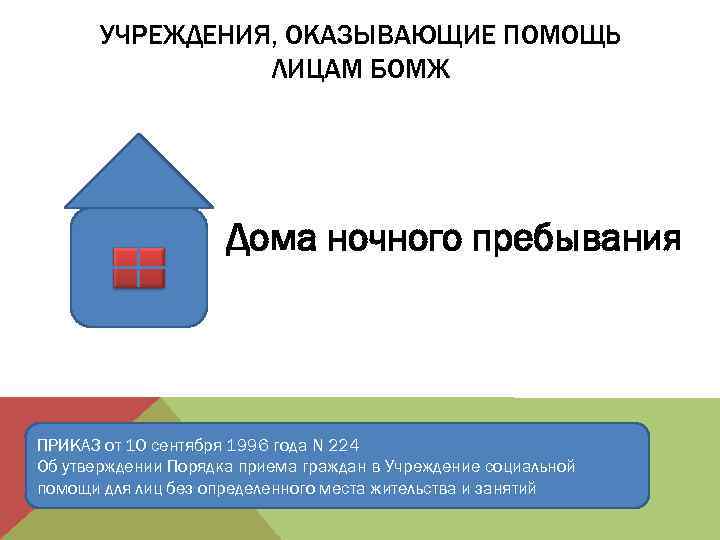 УЧРЕЖДЕНИЯ, ОКАЗЫВАЮЩИЕ ПОМОЩЬ ЛИЦАМ БОМЖ

Дома ночного пребывания

ПРИКАЗ от 10 сентября 1996 года N 224
Об утверждении Порядка приема граждан в Учреждение социальной помощи для лиц без определенного места жительства и занятий